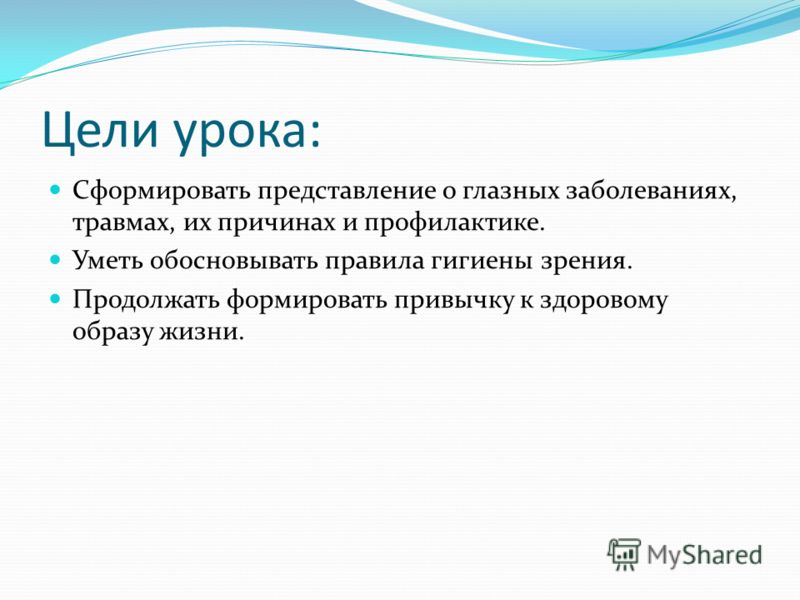 Цели урока:

Сформировать представление о глазных заболеваниях, травмах, их причинах и профилактике.

Уметь обосновывать правила гигиены зрения.

Продолжать формировать привычку к здоровому образу жизни.

MyShared